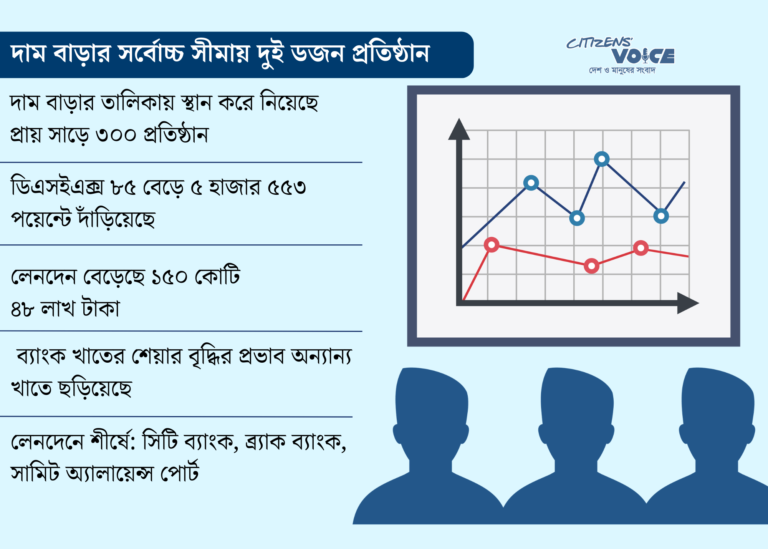 দাম বাড়ার সর্বোচ্চ সীমায় দুই ডজন প্রতিষ্ঠান

CITIZENS' VOICE
দেশ ও মানুষের সংবাদ

দাম বাড়ার তালিকায় স্থান করে নিয়েছে প্রায় সাড়ে ৩০০ প্রতিষ্ঠান

ডিএসইএক্স ৮৫ বেড়ে ৫ হাজার ৫৫৩ পয়েন্টে দাঁড়িয়েছে

লেনদেন বেড়েছে ১৫০ কোটি ৪৮ লাখ টাকা

ব্যাংক খাতের শেয়ার বৃদ্ধির প্রভাব অন্যান্য খাতে ছড়িয়েছে

লেনদেনে শীর্ষে: সিটি ব্যাংক, ব্র্যাক ব্যাংক, সামিট অ্যালায়েন্স পোর্ট